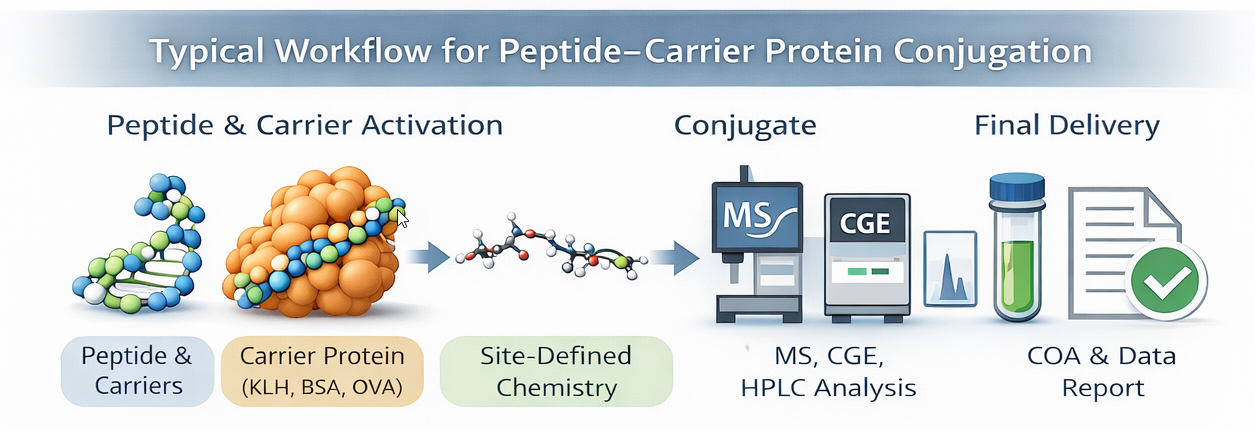 Typical Workflow for Peptide–Carrier Protein Conjugation

Peptide & Carrier Activation

Conjugate

Final Delivery

MS

CGE

Peptide & Carriers

Carrier Protein (KLH, BSA, OVA)

Site-Defined Chemistry

MS, CGE, HPLC Analysis

COA & Data Report